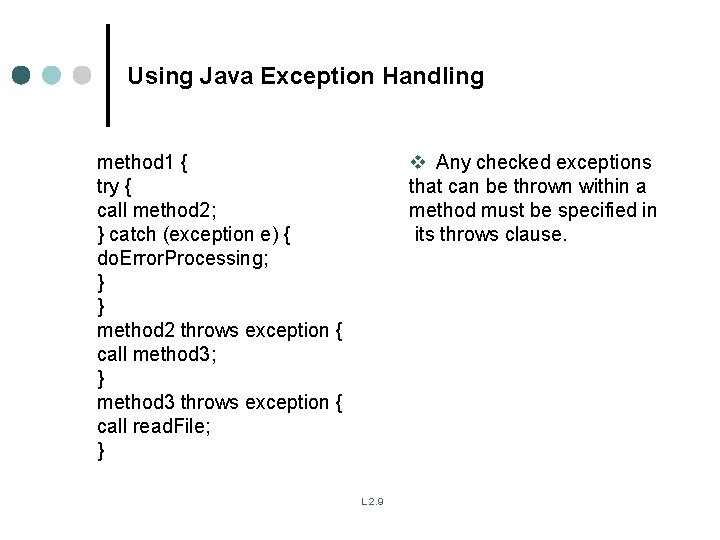 Using Java Exception Handling

method1 {
try {
call method2;
} catch (exception e) {
doErrorProcessing;
}
}
method2 throws exception {
call method3;
}
method3 throws exception {
call readFile;
}

❖ Any checked exceptions that can be thrown within a method must be specified in its throws clause.

L 2.9